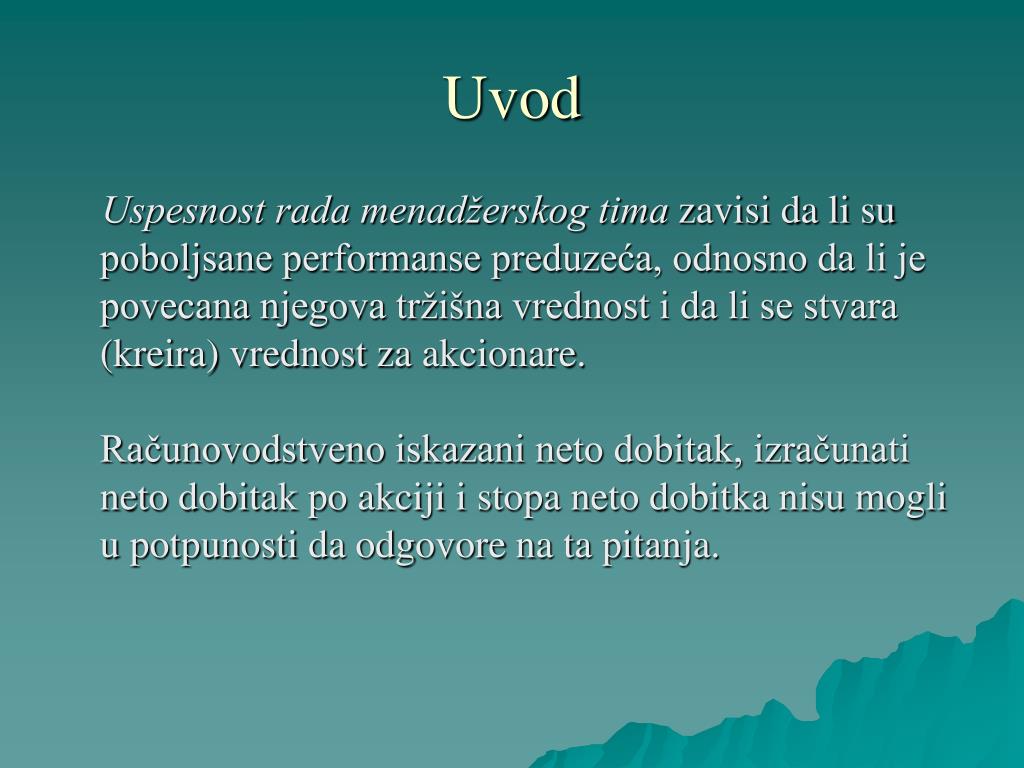 Uvod

Uspesnost rada menadžerskog tima zavisi da li su poboljsane performanse preduzeća, odnosno da li je povecana njegova tržišna vrednost i da li se stvara (kreira) vrednost za akcionare.

Računovodstveno iskazani neto dobitak, izračunati neto dobitak po akciji i stopa neto dobitka nisu mogli u potpunosti da odgovore na ta pitanja.